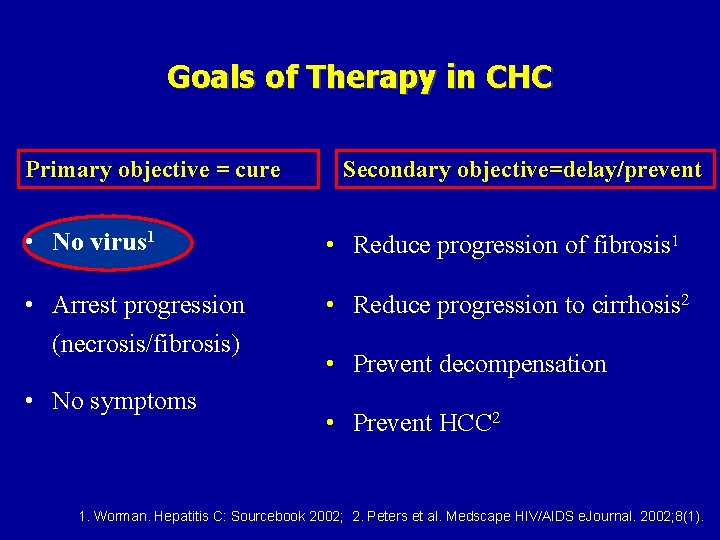 Goals of Therapy in CHC

Primary objective = cure

• No virus$^1$

• Arrest progression (necrosis/fibrosis)

• No symptoms

Secondary objective=delay/prevent

• Reduce progression of fibrosis$^1$

• Reduce progression to cirrhosis$^2$

• Prevent decompensation

• Prevent HCC$^2$

1. Worman. Hepatitis C: Sourcebook 2002; 2. Peters et al. Medscape HIV/AIDS eJournal. 2002;8(1).